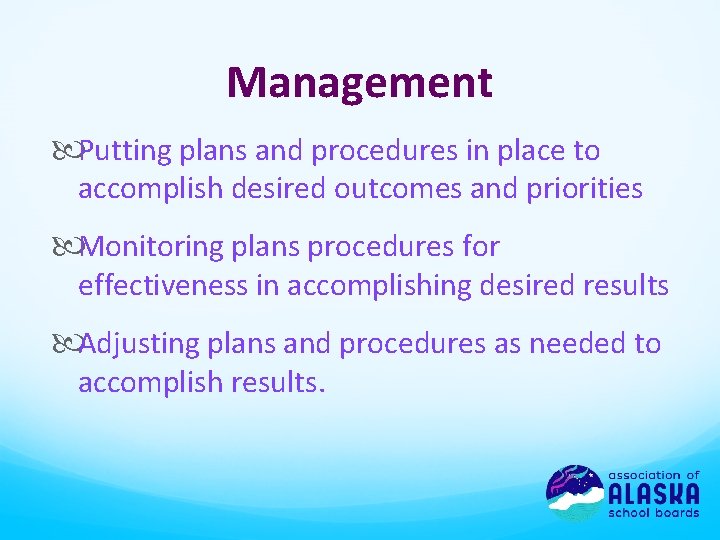 Management

Putting plans and procedures in place to accomplish desired outcomes and priorities

Monitoring plans procedures for effectiveness in accomplishing desired results

Adjusting plans and procedures as needed to accomplish results.

association of
ALASKA
school boards